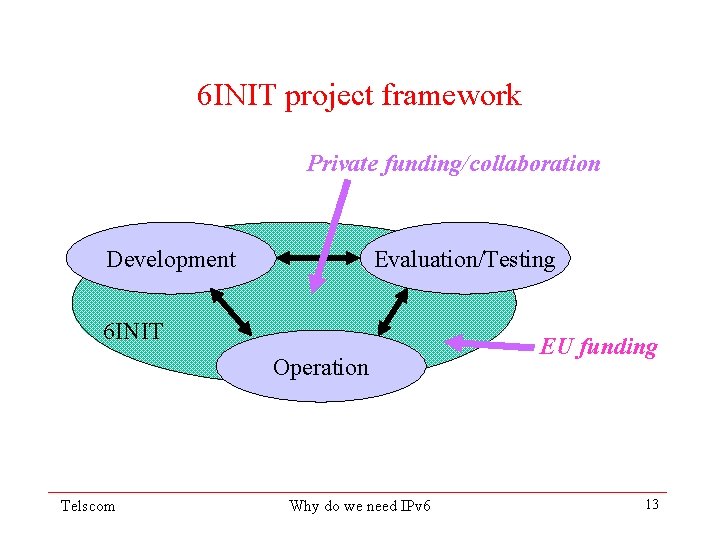 6INIT project framework

Private funding/collaboration

Development

Evaluation/Testing

6INIT

Operation

EU funding

Telscom

Why do we need IPv6

13